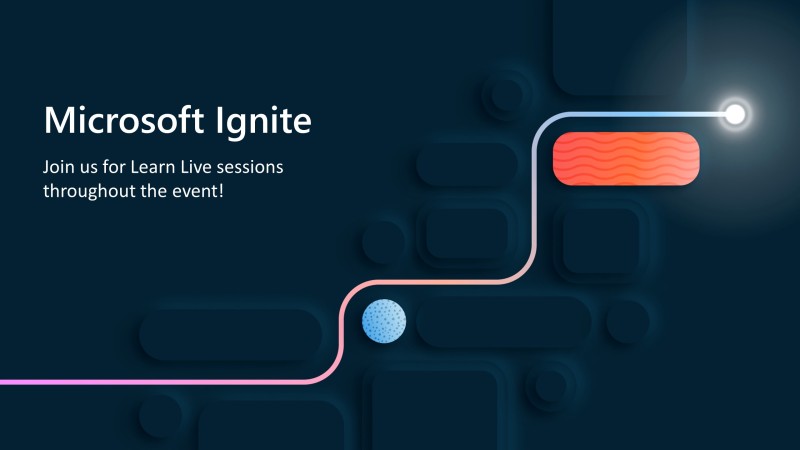 Microsoft Ignite

Join us for Learn Live sessions throughout the event!